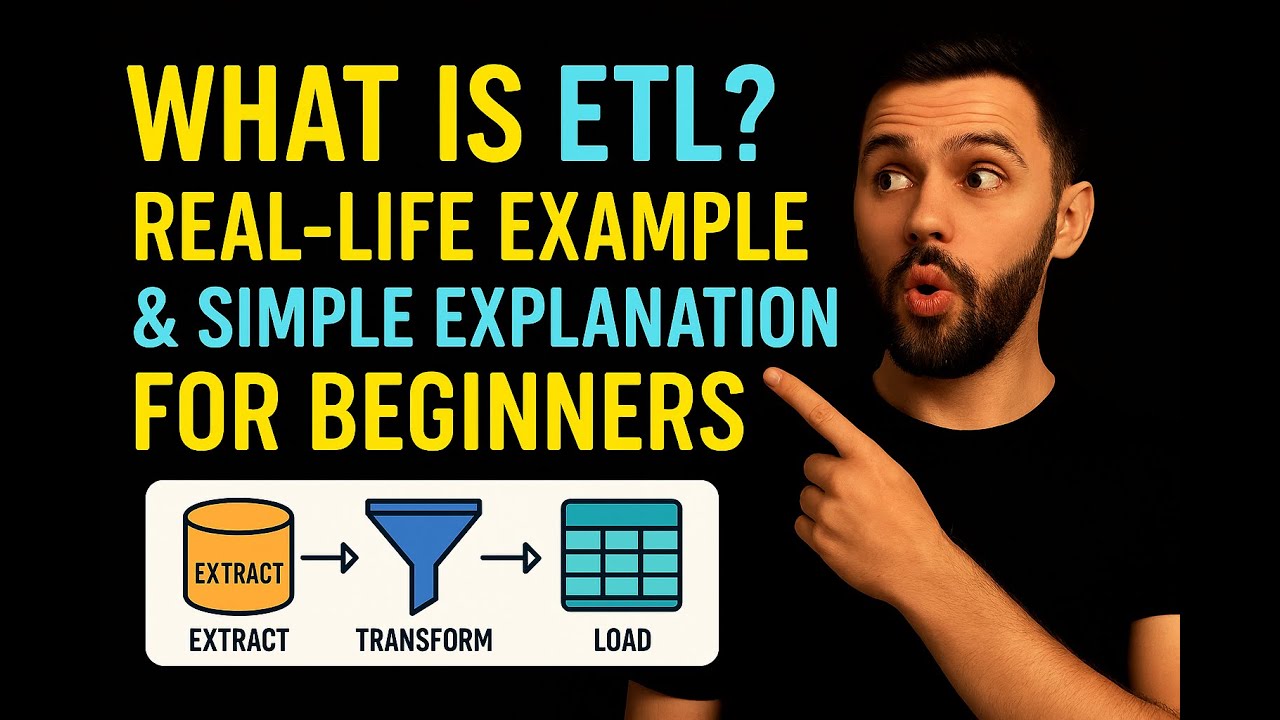 WHAT IS ETL?
REAL-LIFE EXAMPLE
& SIMPLE EXPLANATION
FOR BEGINNERS

EXTRACT

EXTRACT
TRANSFORM
LOAD